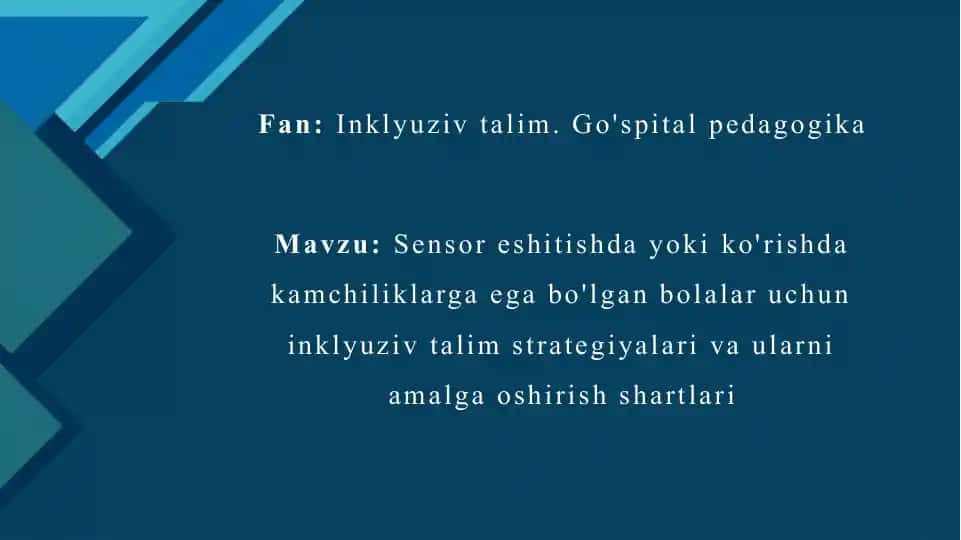 Fan: Inklyuziv talim. Go'spital pedagogika

Mavzu: Sensor eshitishda yoki ko'rishda kamchiliklarga ega bo'lgan bolalar uchun inklyuziv talim strategiyalari va ularni amalga oshirish shartlari